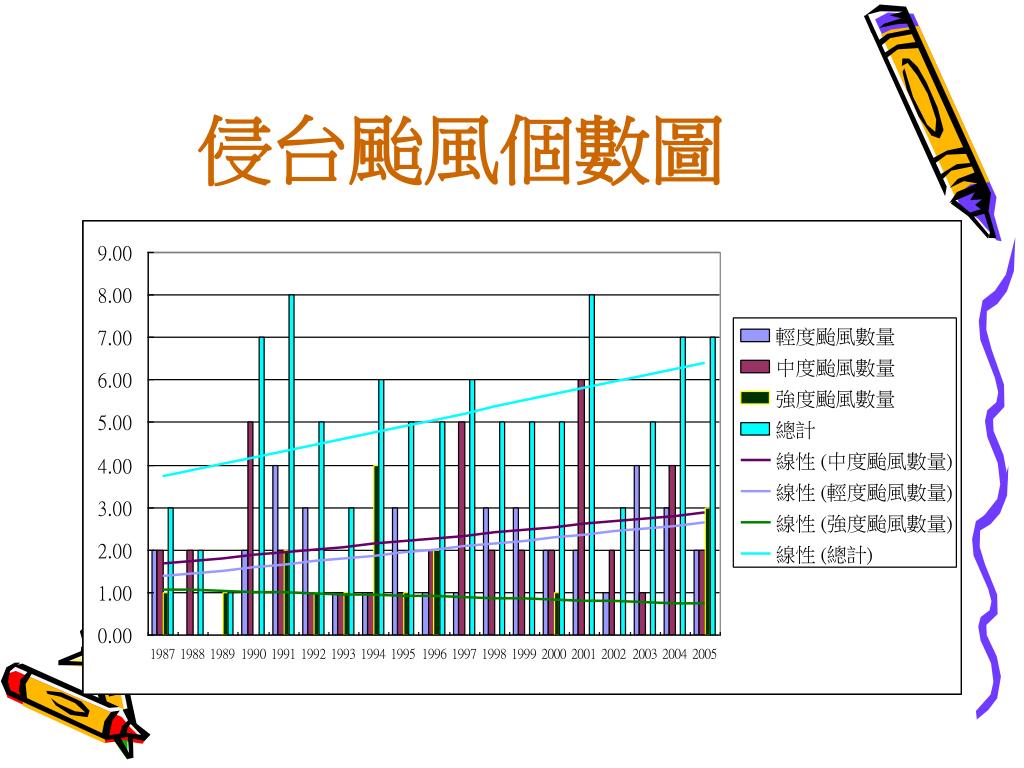 侵台颱風個數圖

9.00
8.00
7.00
6.00
5.00
4.00
3.00
2.00
1.00
0.00

1987 1988 1989 1990 1991 1992 1993 1994 1995 1996 1997 1998 1999 2000 2001 2002 2003 2004 2005

輕度颱風數量
中度颱風數量
強度颱風數量
總計
線性 (中度颱風數量)
線性 (輕度颱風數量)
線性 (強度颱風數量)
線性 (總計)